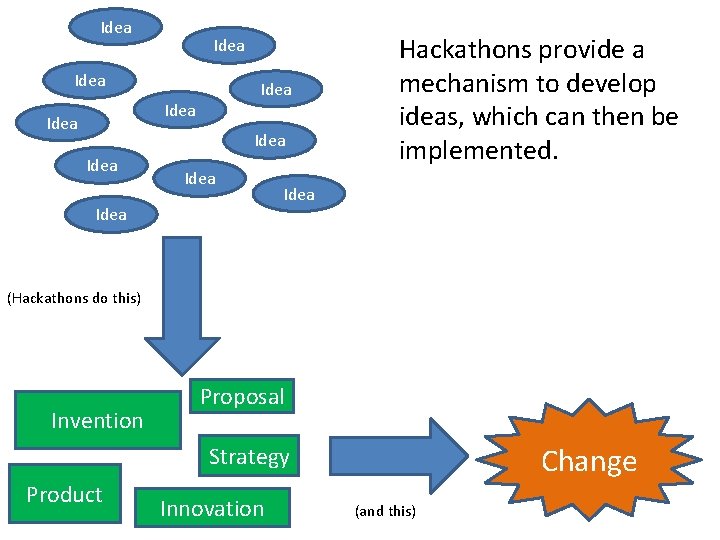 Idea

Idea

Idea

Idea

Idea

Idea

Idea

Idea

Idea

Idea

Idea

Hackathons provide a mechanism to develop ideas, which can then be implemented.

(Hackathons do this)

Proposal

Invention

Strategy

Product

Innovation

(and this)

Change